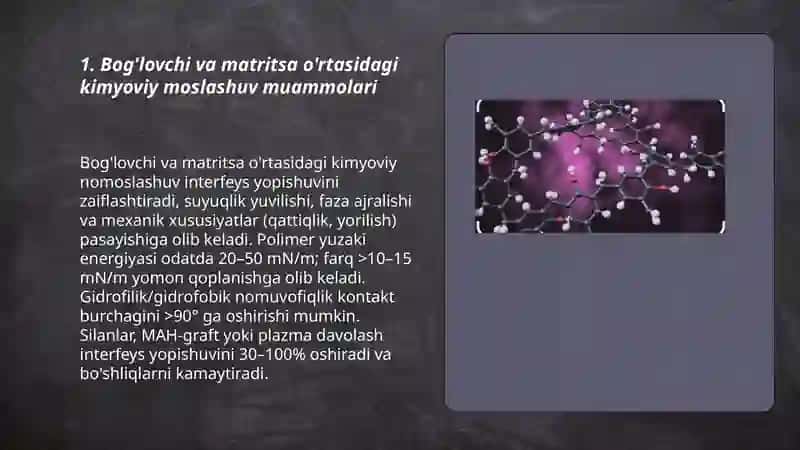 1. Bog'lovchi va matritsa o'rtasidagi kimyoviy moslashuv muammolari

Bog'lovchi va matritsa o'rtasidagi kimyoviy nomoslashuv interfeys yopishuvini zaiflashtiradi, suyuqlik yuvilishi, faza ajralishi va mexanik xususiyatlar (qattiqlik, yorilish) pasayishiga olib keladi. Polimer yuzaki energiyasi odatda 20–50 mN/m; farq >10–15 mN/m yomon qoplanishga olib keladi. Gidrofilik/gidrofobik nomuvofiqlik kontakt burchagini >90° ga oshirishi mumkin. Silanlar, MAH-graft yoki plazma davolash interfeys yopishuvini 30–100% oshiradi va bo'shliqlarni kamaytiradi.